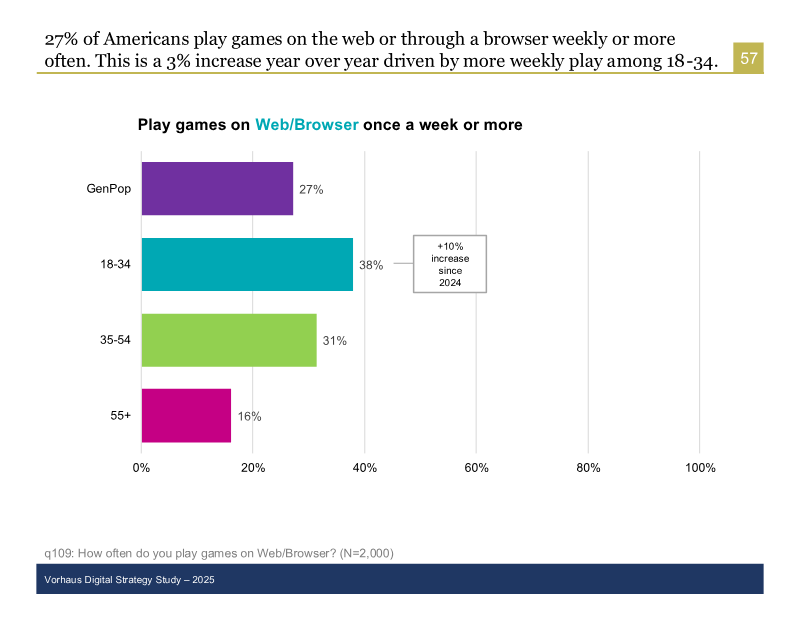 27% of Americans play games on the web or through a browser weekly or more often. This is a 3% increase year over year driven by more weekly play among 18-34.

57

Play games on Web/Browser once a week or more

GenPop
27%

18-34
38%

+10%
increase
since
2024

35-54
31%

55+
16%

0%
20%
40%
60%
80%
100%

q109: How often do you play games on Web/Browser? (N=2,000)

Vorhaus Digital Strategy Study – 2025